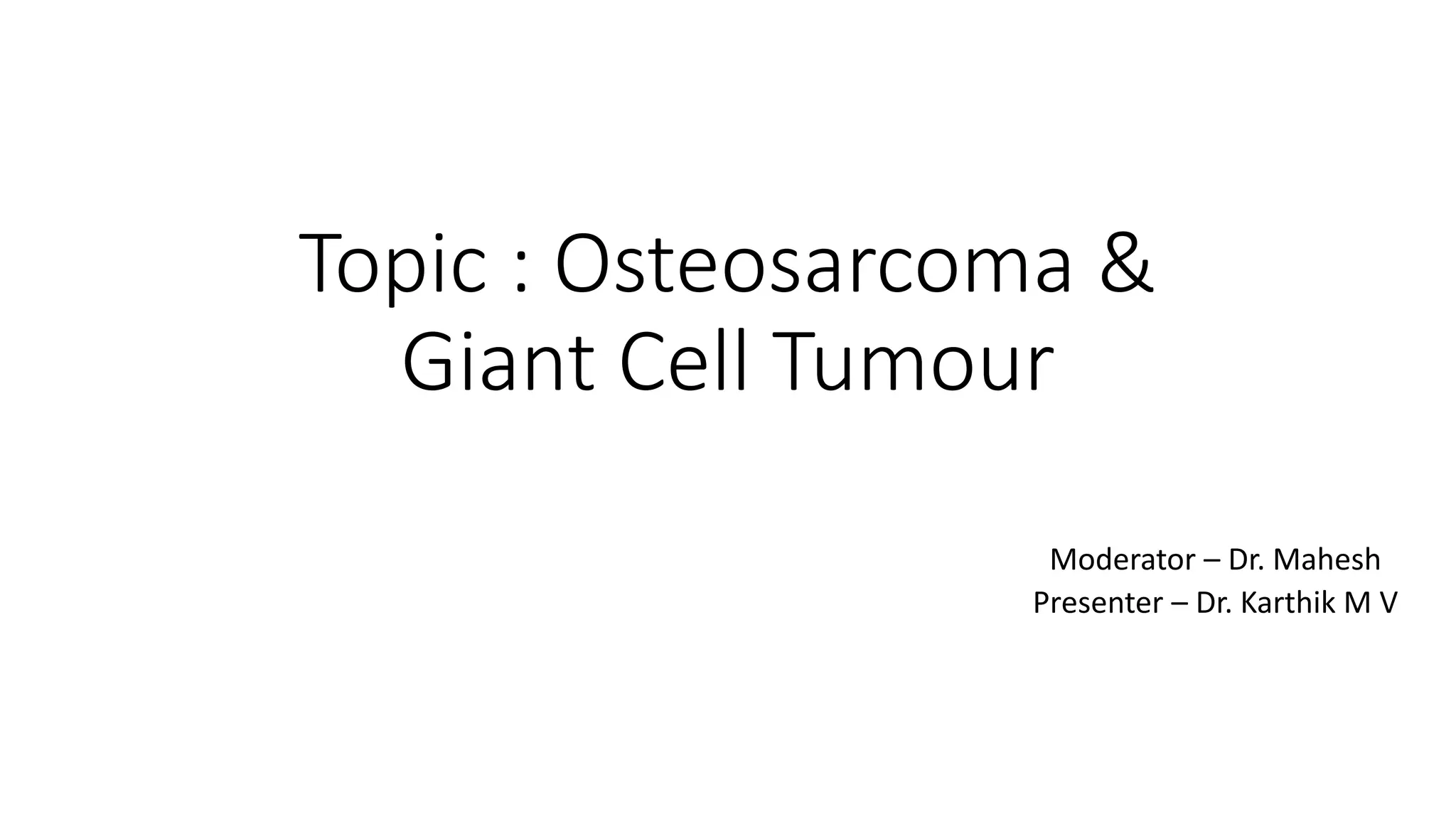 Topic : Osteosarcoma & Giant Cell Tumour

Moderator – Dr. Mahesh
Presenter – Dr. Karthik M V